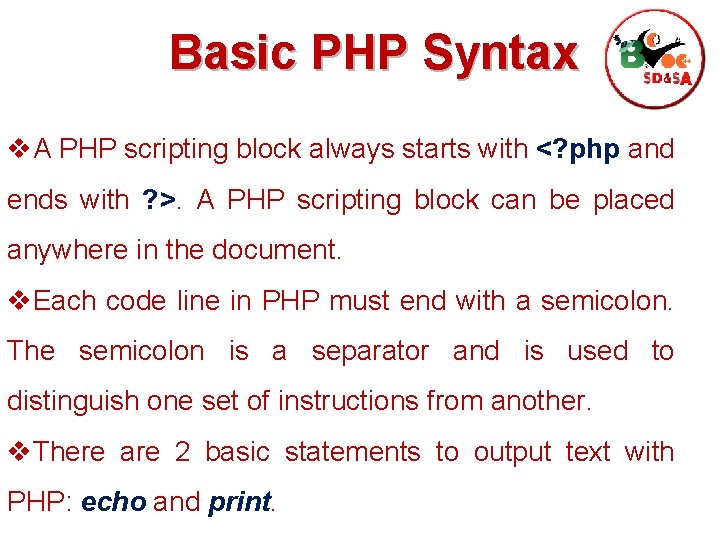 Basic PHP Syntax

SD&SA

❖A PHP scripting block always starts with <?php and ends with ?>. A PHP scripting block can be placed anywhere in the document.

❖Each code line in PHP must end with a semicolon. The semicolon is a separator and is used to distinguish one set of instructions from another.

❖There are 2 basic statements to output text with PHP: echo and print.